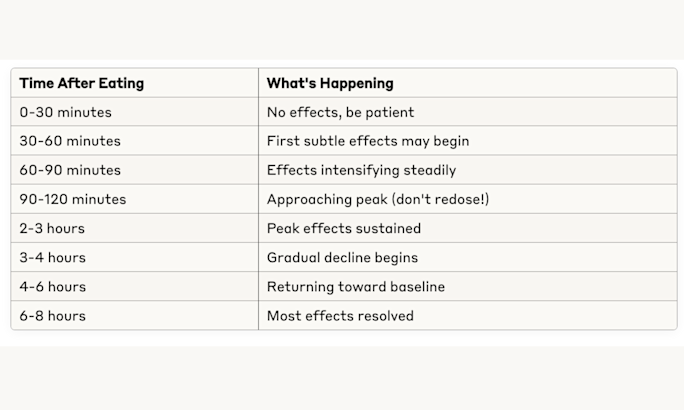 | Time After Eating | What's Happening |
|---|---|
| 0-30 minutes | No effects, be patient |
| 30-60 minutes | First subtle effects may begin |
| 60-90 minutes | Effects intensifying steadily |
| 90-120 minutes | Approaching peak (don't redose!) |
| 2-3 hours | Peak effects sustained |
| 3-4 hours | Gradual decline begins |
| 4-6 hours | Returning toward baseline |
| 6-8 hours | Most effects resolved |